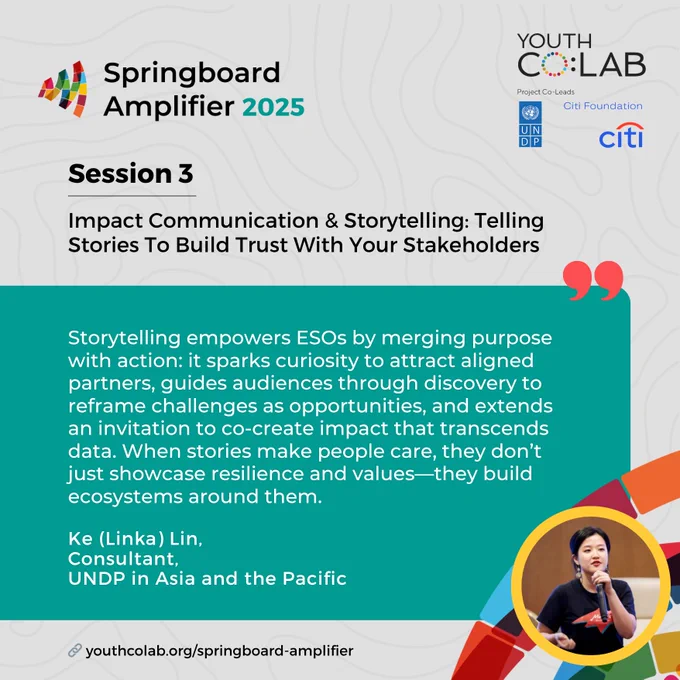 Springboard Amplifier 2025

YOUTH CO:LAB

Project Co-Leads

UNDP

Citi Foundation

citi

Session 3

Impact Communication & Storytelling: Telling Stories To Build Trust With Your Stakeholders

Storytelling empowers ESOs by merging purpose with action: it sparks curiosity to attract aligned partners, guides audiences through discovery to reframe challenges as opportunities, and extends an invitation to co-create impact that transcends data. When stories make people care, they don't just showcase resilience and values—they build ecosystems around them.

Ke (Linka) Lin,
Consultant,
UNDP in Asia and the Pacific

youthcolab.org/springboard-amplifier